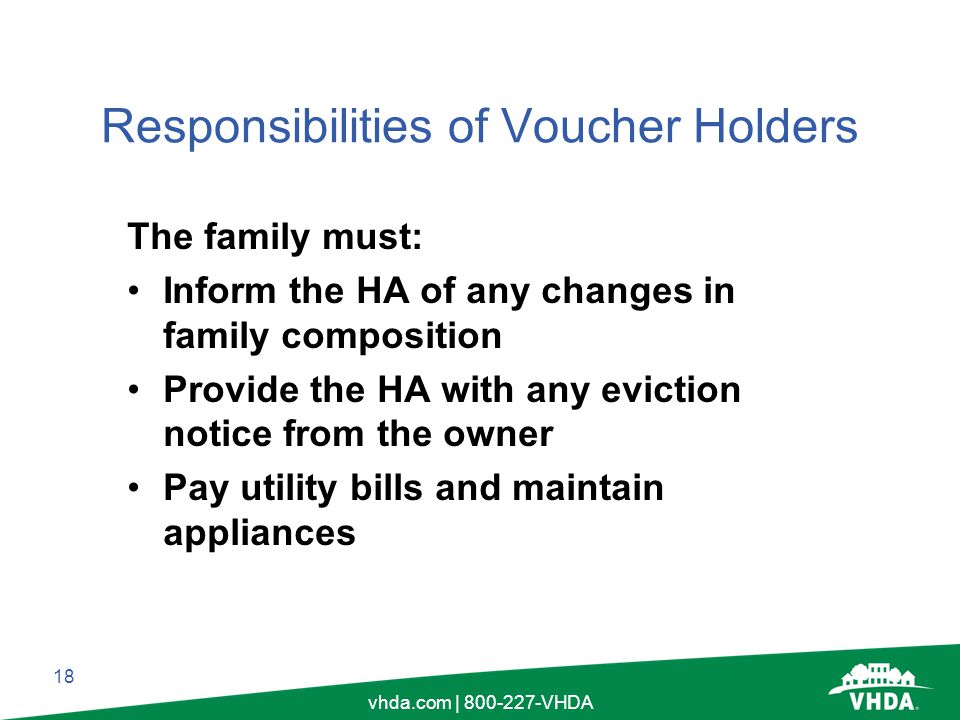 Responsibilities of Voucher Holders

The family must:

• Inform the HA of any changes in family composition
• Provide the HA with any eviction notice from the owner
• Pay utility bills and maintain appliances

18

vhda.com | 800-227-VHDA

VHDA.